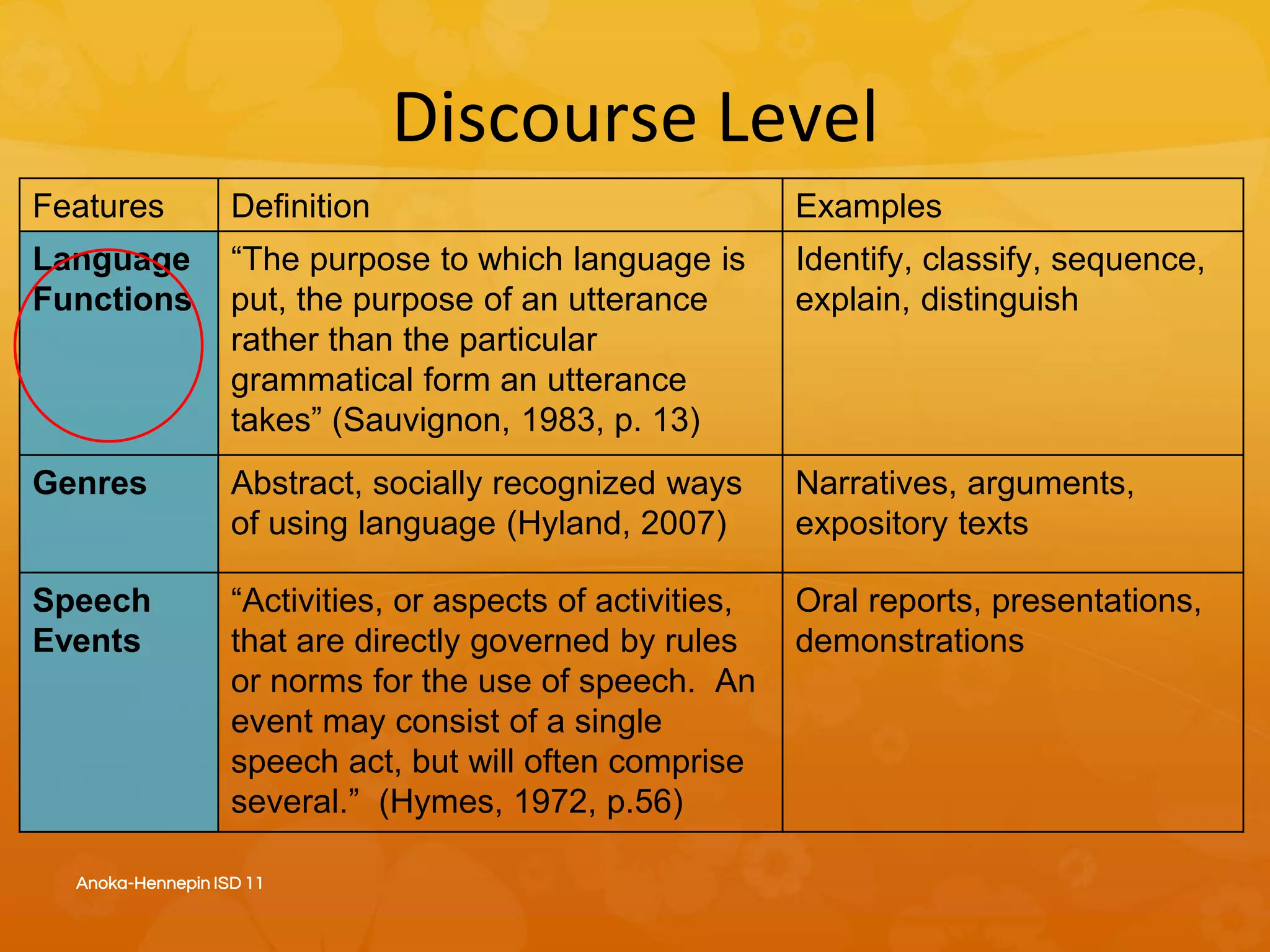 Discourse Level

| Features | Definition | Examples |
|---|---|---|
| Language Functions | “The purpose to which language is put, the purpose of an utterance rather than the particular grammatical form an utterance takes” (Sauvignon, 1983, p. 13) | Identify, classify, sequence, explain, distinguish |
| Genres | Abstract, socially recognized ways of using language (Hyland, 2007) | Narratives, arguments, expository texts |
| Speech Events | “Activities, or aspects of activities, that are directly governed by rules or norms for the use of speech. An event may consist of a single speech act, but will often comprise several.” (Hymes, 1972, p.56) | Oral reports, presentations, demonstrations |

Anoka-Hennepin ISD 11